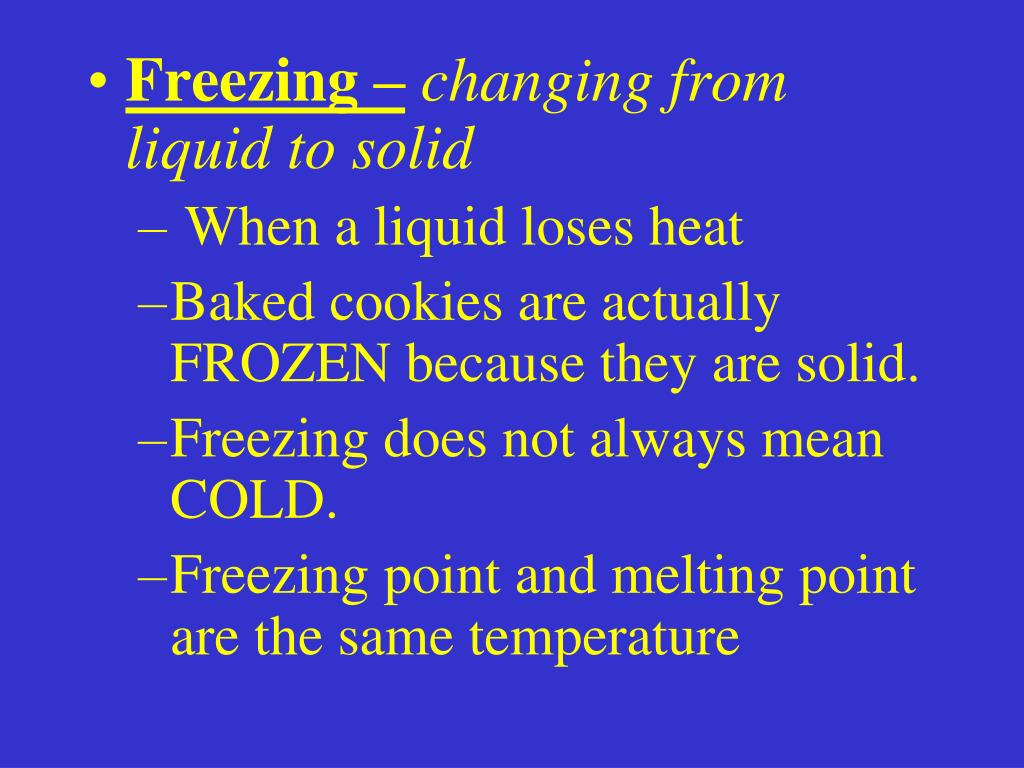 • Freezing – changing from liquid to solid
– When a liquid loses heat
–Baked cookies are actually FROZEN because they are solid.
–Freezing does not always mean COLD.
–Freezing point and melting point are the same temperature